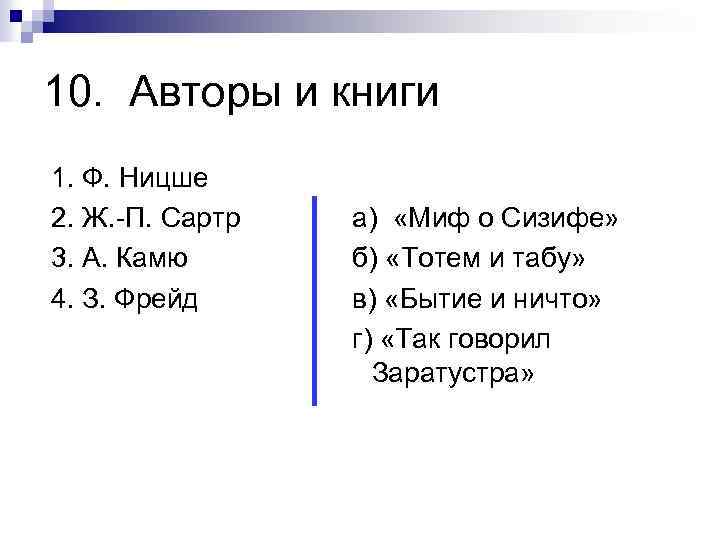 10. Авторы и книги

1. Ф. Ницше
2. Ж.-П. Сартр
3. А. Камю
4. З. Фрейд

а) «Миф о Сизифе»
б) «Тотем и табу»
в) «Бытие и ничто»
г) «Так говорил Заратустра»